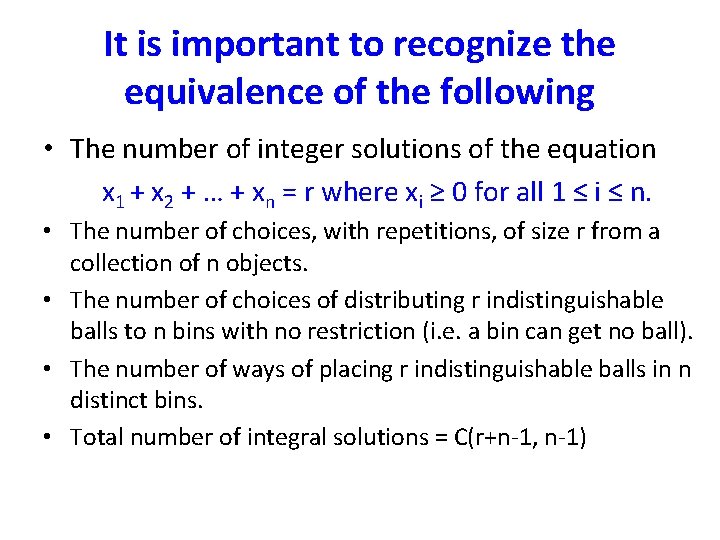 It is important to recognize the equivalence of the following

• The number of integer solutions of the equation

$x_1 + x_2 + \ldots + x_n = r$ where $x_i \geq 0$ for all $1 \leq i \leq n$.

• The number of choices, with repetitions, of size r from a collection of n objects.

• The number of choices of distributing r indistinguishable balls to n bins with no restriction (i.e. a bin can get no ball).

• The number of ways of placing r indistinguishable balls in n distinct bins.

• Total number of integral solutions = C(r+n-1, n-1)